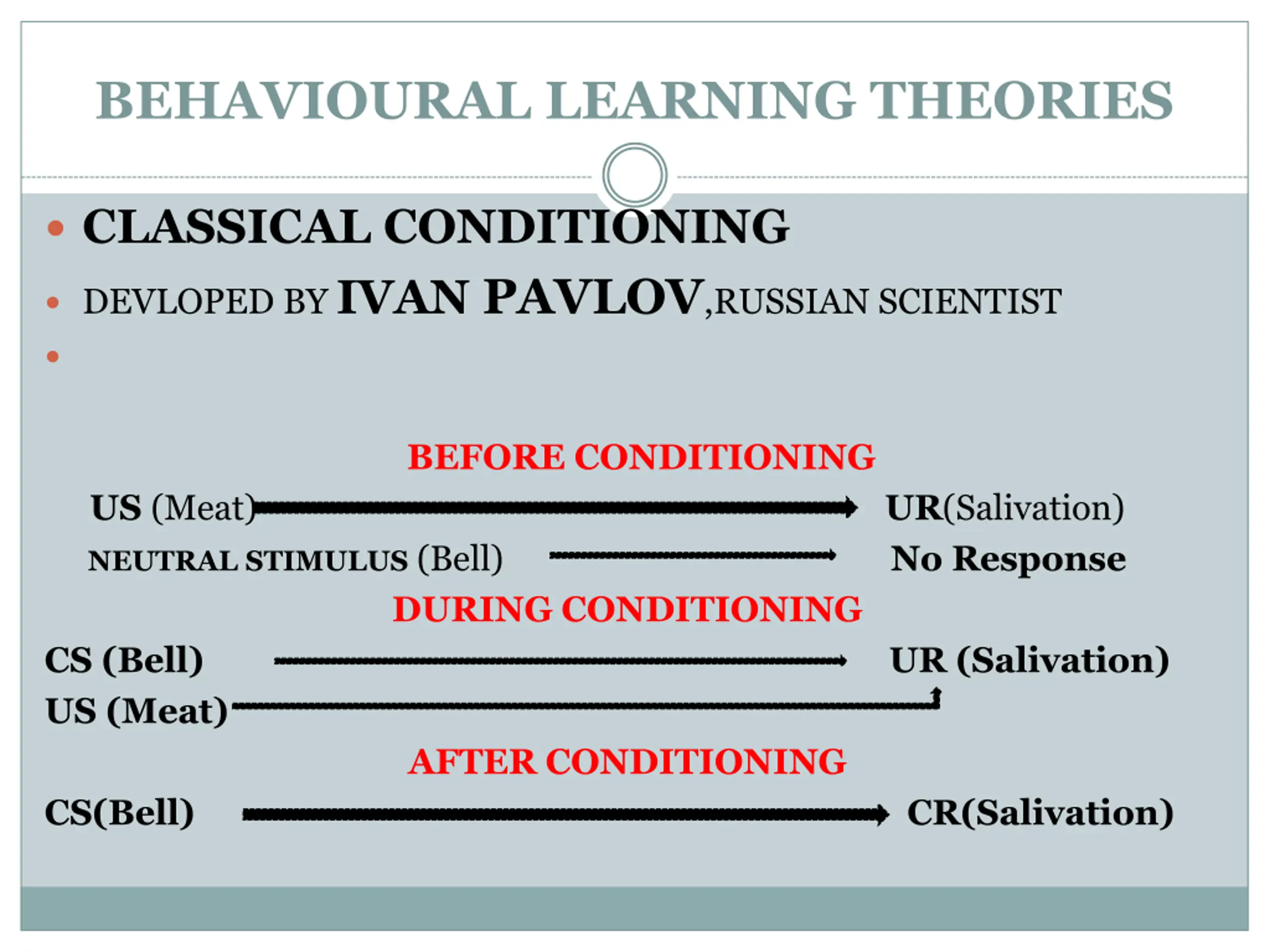 BEHAVIOURAL LEARNING THEORIES

CLASSICAL CONDITIONING

DEVLOPED BY IVAN PAVLOV,RUSSIAN SCIENTIST

BEFORE CONDITIONING

US (Meat) UR(Salivation)

NEUTRAL STIMULUS (Bell) No Response

DURING CONDITIONING

CS (Bell) UR (Salivation)

US (Meat)

AFTER CONDITIONING

CS(Bell) CR(Salivation)